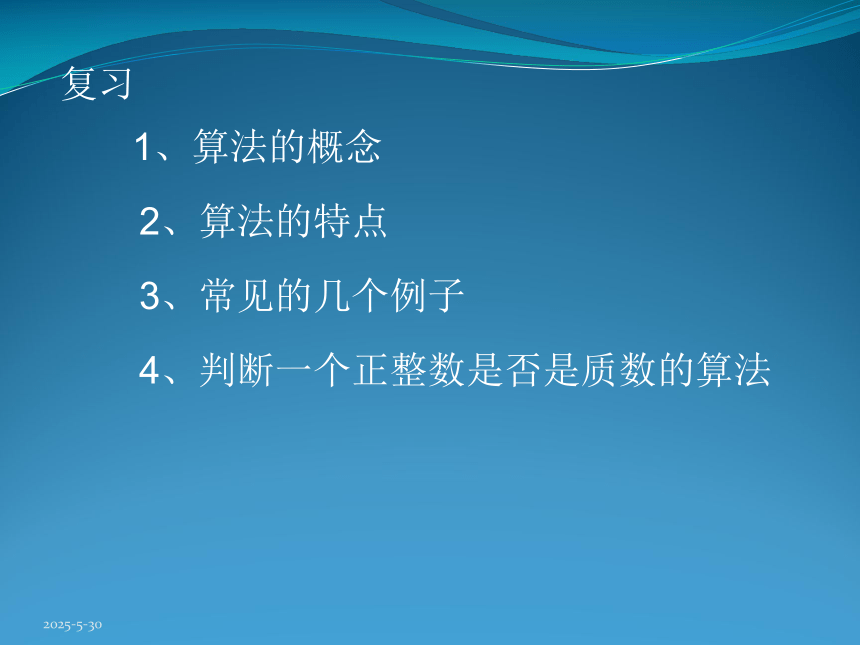 复习

1、算法的概念

2、算法的特点

3、常见的几个例子

4、判断一个正整数是否是质数的算法

2025-5-30